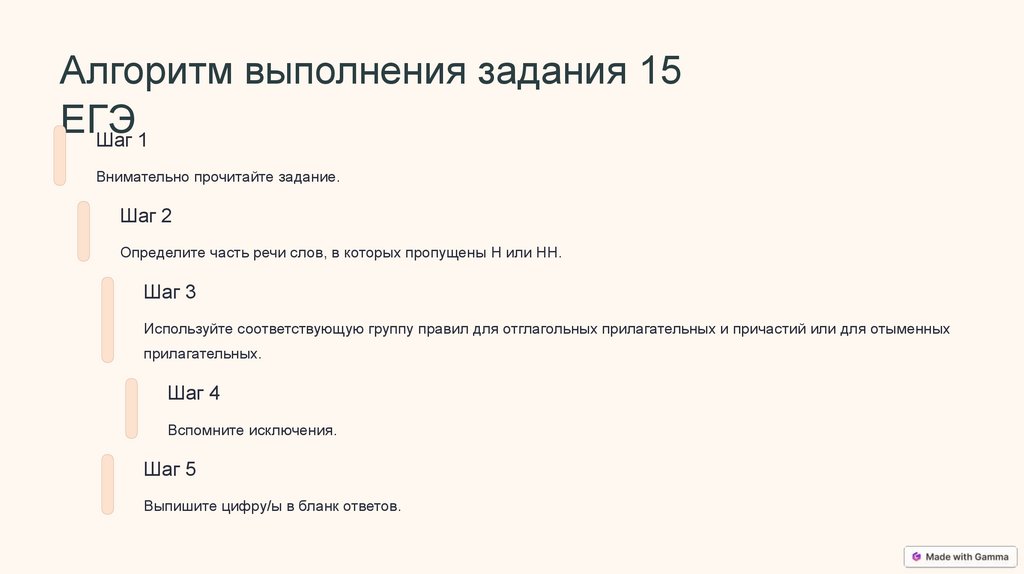 Алгоритм выполнения задания 15 ЕГЭ

Шаг 1

Внимательно прочитайте задание.

Шаг 2

Определите часть речи слов, в которых пропущены Н или НН.

Шаг 3

Используйте соответствующую группу правил для отглагольных прилагательных и причастий или для отыменных прилагательных.

Шаг 4

Вспомните исключения.

Шаг 5

Выпишите цифру/ы в бланк ответов.

Made with Gamma